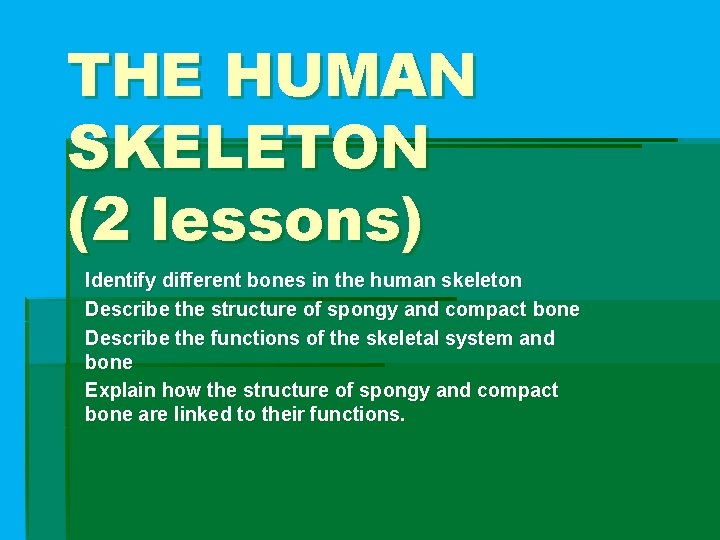 THE HUMAN SKELETON (2 lessons)

Identify different bones in the human skeleton

Describe the structure of spongy and compact bone

Describe the functions of the skeletal system and bone

Explain how the structure of spongy and compact bone are linked to their functions.